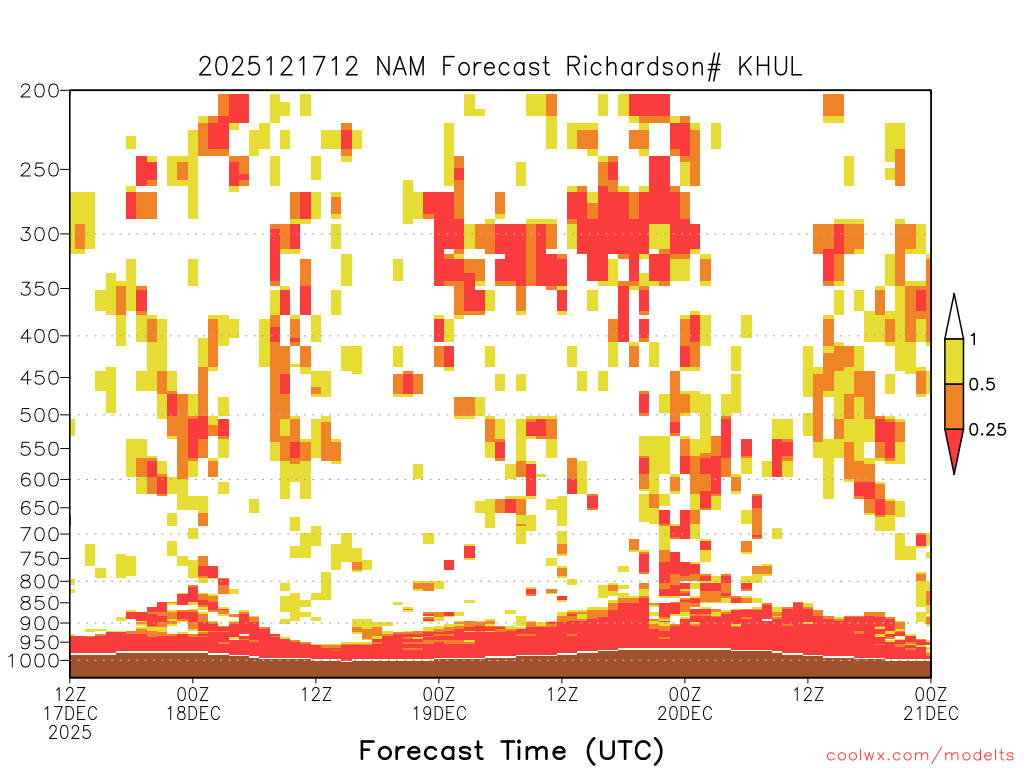 2025121712 NAM Forecast Richardson# KHUL

200
250
300
350
400
450
500
550
600
650
700
750
800
850
900
950
1000

1
0.5
0.25

12Z
17DEC
2025

00Z
18DEC

12Z

00Z
19DEC

12Z

00Z
20DEC

12Z

00Z
21DEC

Forecast Time (UTC)

coolwx.com/modelts